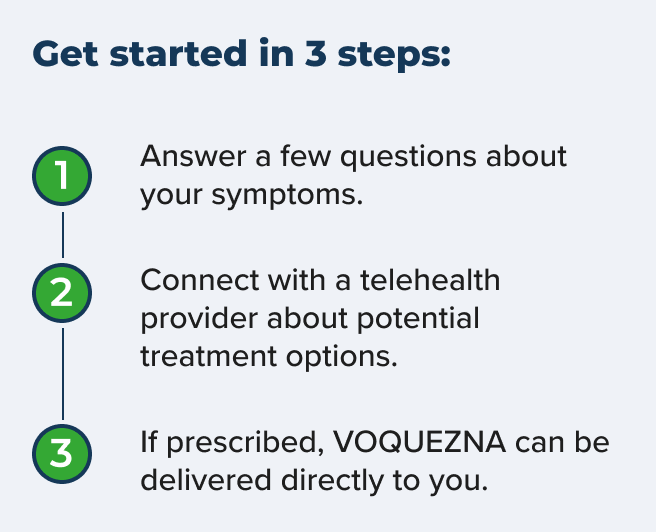 Get started in 3 steps:

1

Answer a few questions about your symptoms.

2

Connect with a telehealth provider about potential treatment options.

3

If prescribed, VOQUEZNA can be delivered directly to you.